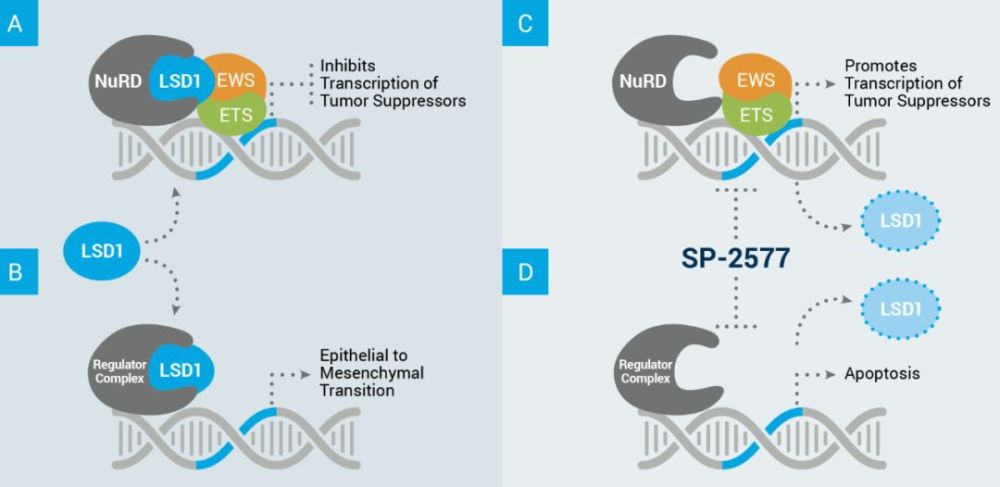 A

NuRD LSD1 EWS ETS

Inhibits Transcription of Tumor Suppressors

B

LSD1

Regulator Complex LSD1

Epithelial to Mesenchymal Transition

C

NuRD EWS ETS

Promotes Transcription of Tumor Suppressors

LSD1

SP-2577

D

LSD1

Regulator Complex

Apoptosis